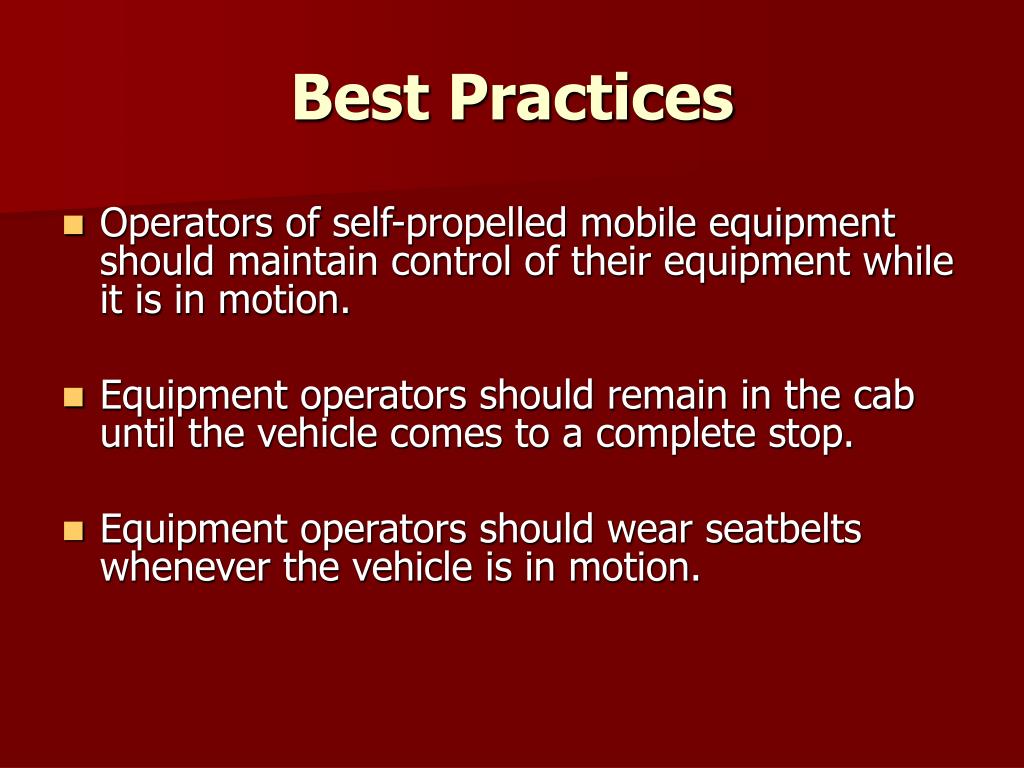 Best Practices

Operators of self-propelled mobile equipment should maintain control of their equipment while it is in motion.

Equipment operators should remain in the cab until the vehicle comes to a complete stop.

Equipment operators should wear seatbelts whenever the vehicle is in motion.